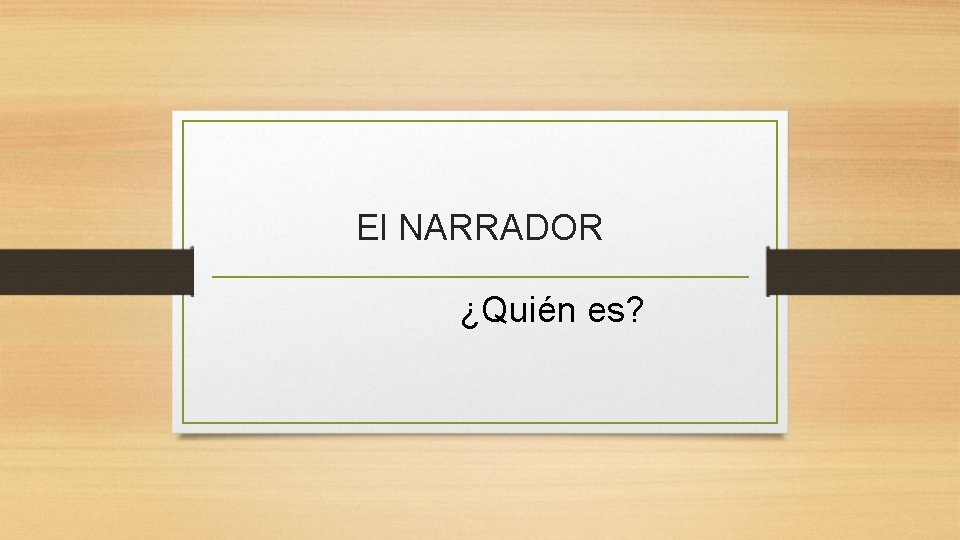 El NARRADOR

¿Quién es?